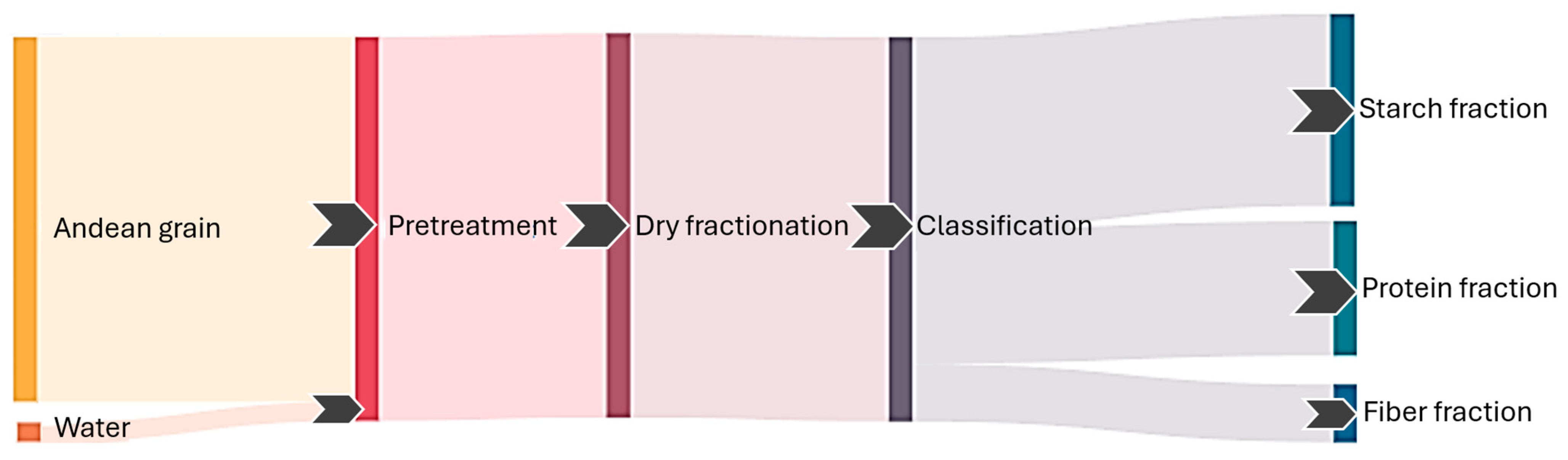 Andean grain

Water

Pretreatment

Dry fractionation

Classification

Starch fraction

Protein fraction

Fiber fraction